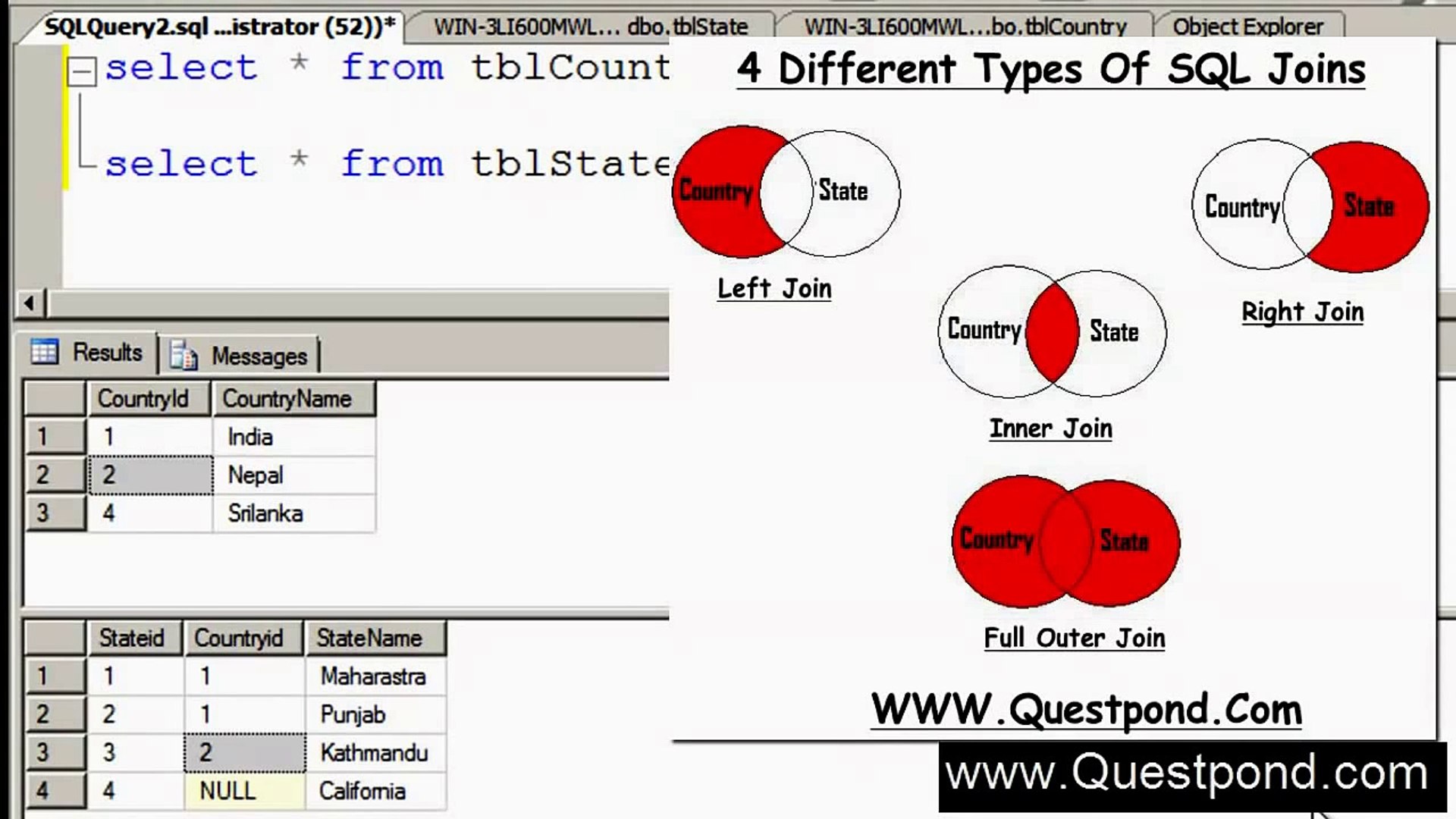 SQLQuery2.sql ...istrator (52))* WIN-3LI600MWL... dbo.tblState WIN-3LI600MWL...bo.tblCountry Object Explorer

select * from tblCount

select * from tblState

Results Messages

| | CountryId | CountryName |
|---|---|---|
| 1 | 1 | India |
| 2 | 2 | Nepal |
| 3 | 4 | Srilanka |

| | Stateid | Countryid | StateName |
|---|---|---|---|
| 1 | 1 | 1 | Maharastra |
| 2 | 2 | 1 | Punjab |
| 3 | 3 | 2 | Kathmandu |
| 4 | 4 | NULL | California |

4 Different Types Of SQL Joins

Country State
Left Join

Country State
Right Join

Country State
Inner Join

Country State
Full Outer Join

WWW.Questpond.Com

www.Questpond.com